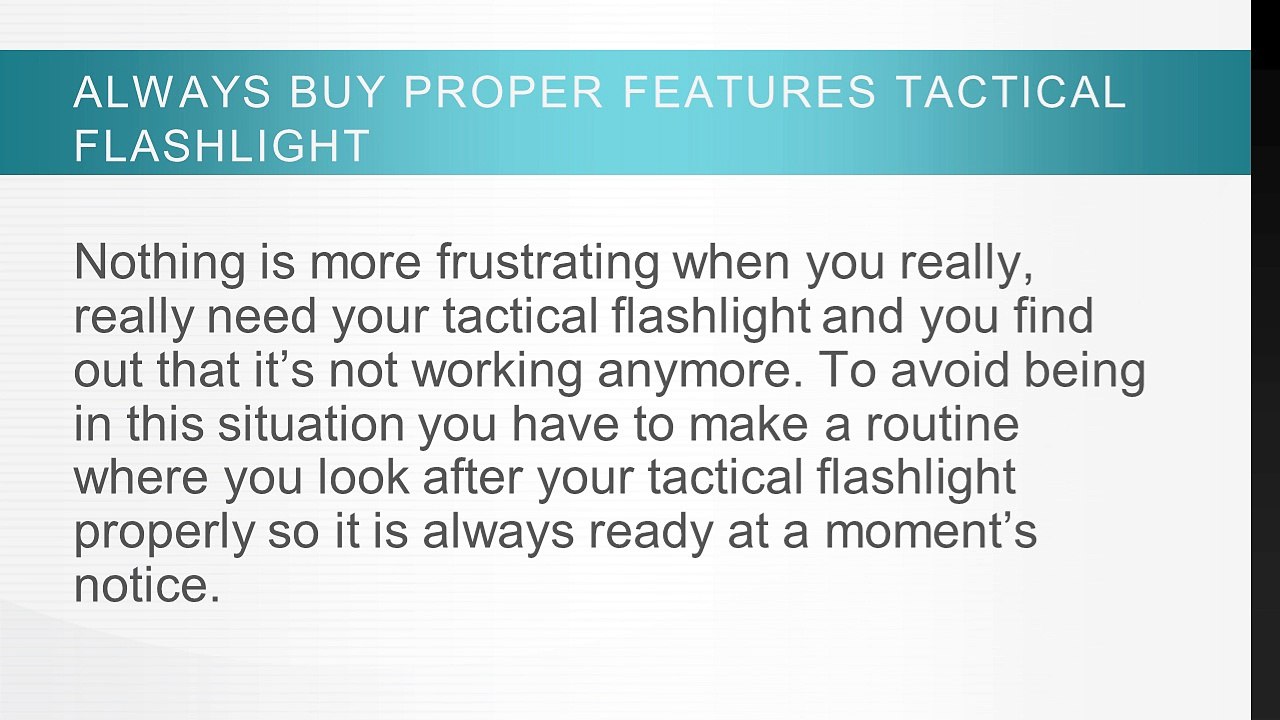 ALWAYS BUY PROPER FEATURES TACTICAL FLASHLIGHT

Nothing is more frustrating when you really, really need your tactical flashlight and you find out that it’s not working anymore. To avoid being in this situation you have to make a routine where you look after your tactical flashlight properly so it is always ready at a moment’s notice.